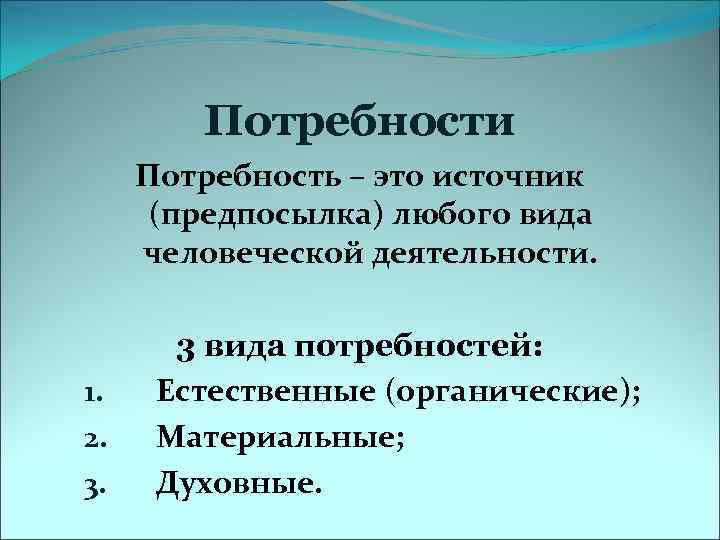 Потребности

Потребность – это источник (предпосылка) любого вида человеческой деятельности.

3 вида потребностей:

1. Естественные (органические);
2. Материальные;
3. Духовные.